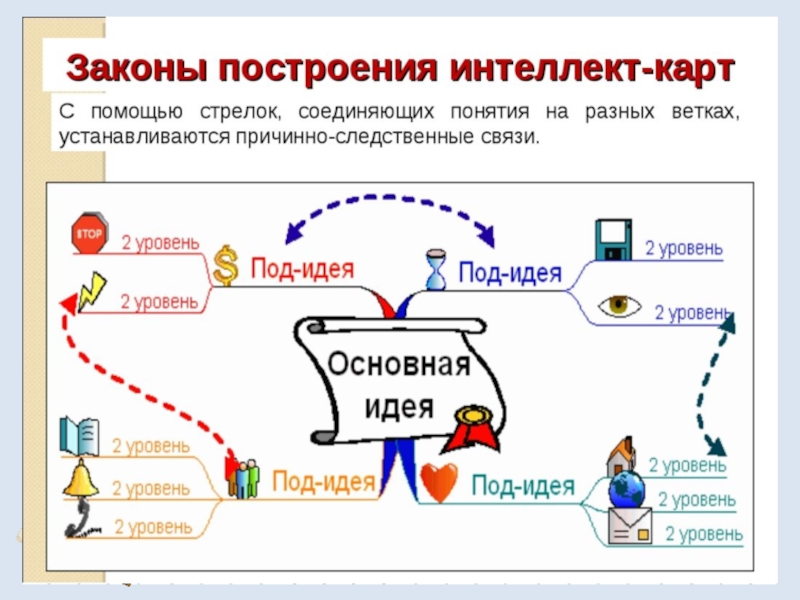 Законы построения интеллект-карт

С помощью стрелок, соединяющих понятия на разных ветках, устанавливаются причинно-следственные связи.

STOP

2 уровень

2 уровень

Под-идея

Под-идея

2 уровень

2 уровень

Основная идея

2 уровень

2 уровень

2 уровень

Под-идея

Под-идея

2 уровень

2 уровень

2 уровень